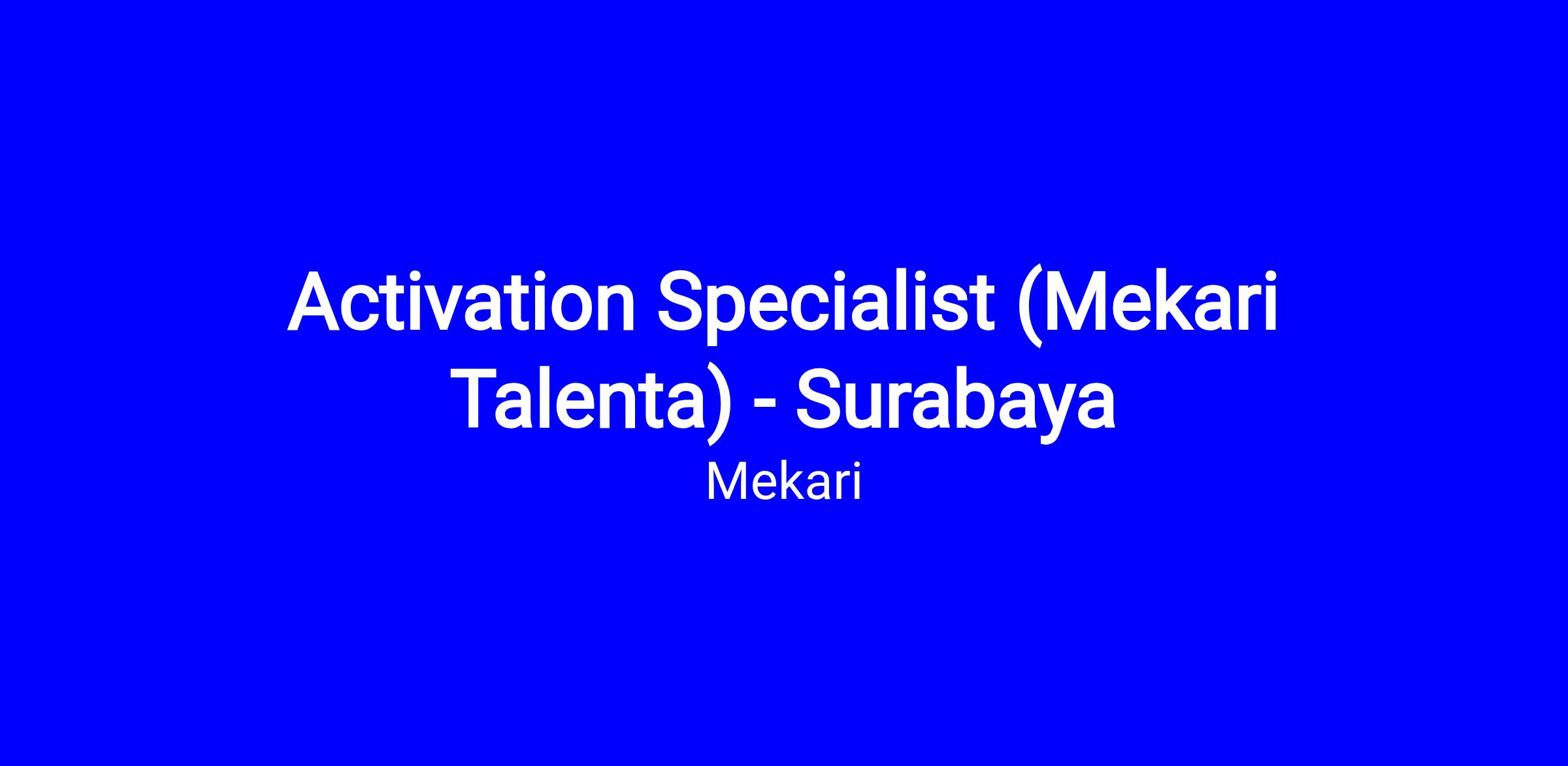 Activation Specialist (Mekari Talenta) - Surabaya

Mekari